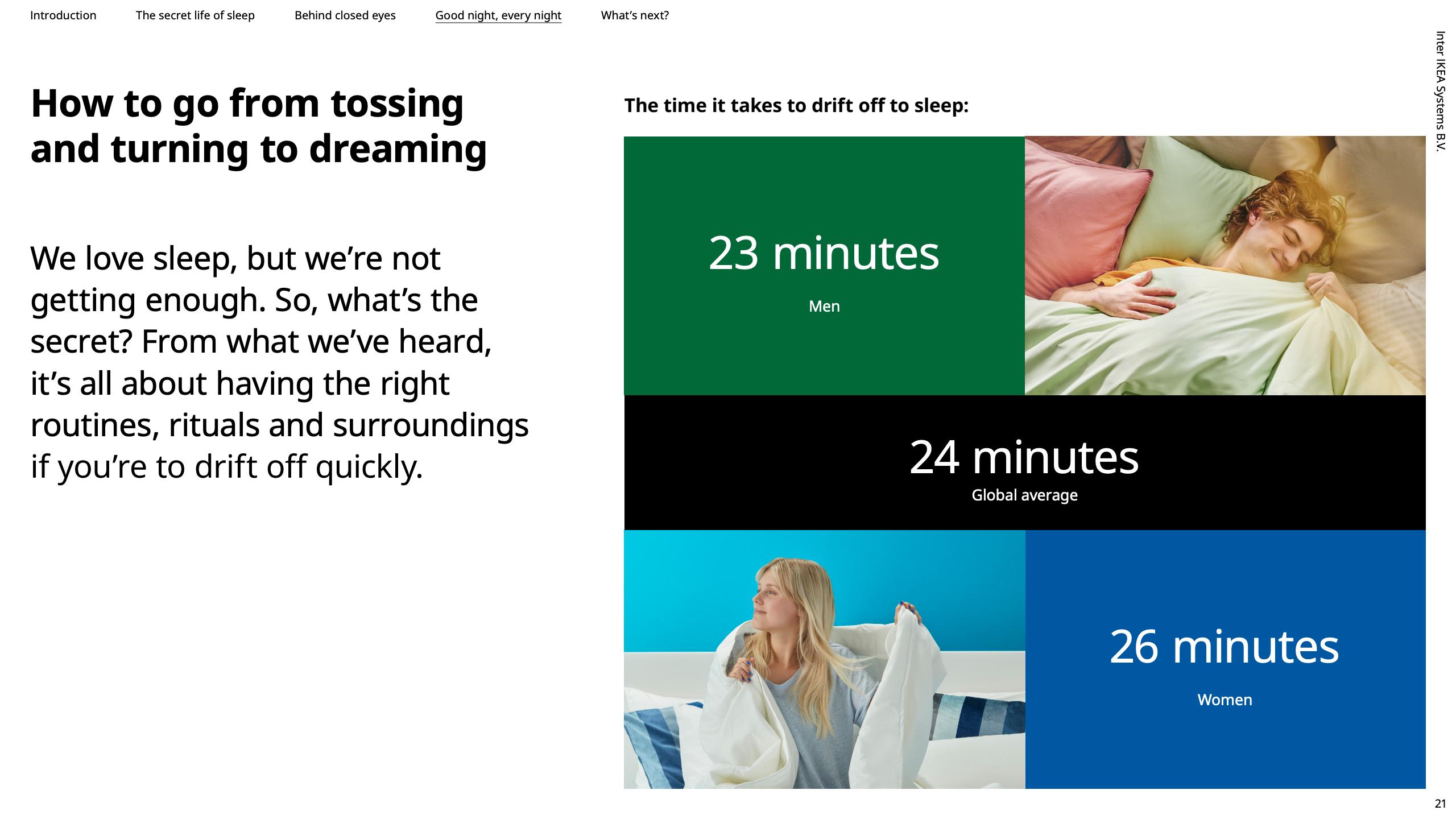 Introduction The secret life of sleep Behind closed eyes Good night, every night What's next?

Inter IKEA Systems B.V.

How to go from tossing and turning to dreaming

We love sleep, but we're not getting enough. So, what's the secret? From what we've heard, it's all about having the right routines, rituals and surroundings if you're to drift off quickly.

The time it takes to drift off to sleep:

23 minutes

Men

24 minutes

Global average

26 minutes

Women

21